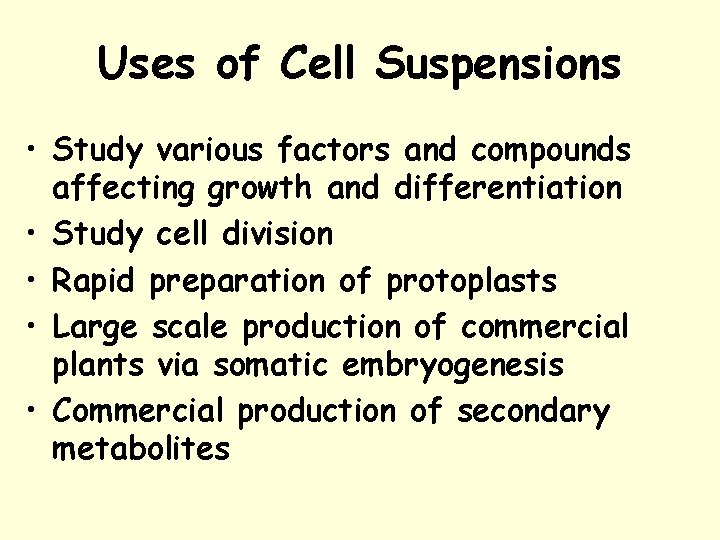 Uses of Cell Suspensions

• Study various factors and compounds affecting growth and differentiation
• Study cell division
• Rapid preparation of protoplasts
• Large scale production of commercial plants via somatic embryogenesis
• Commercial production of secondary metabolites